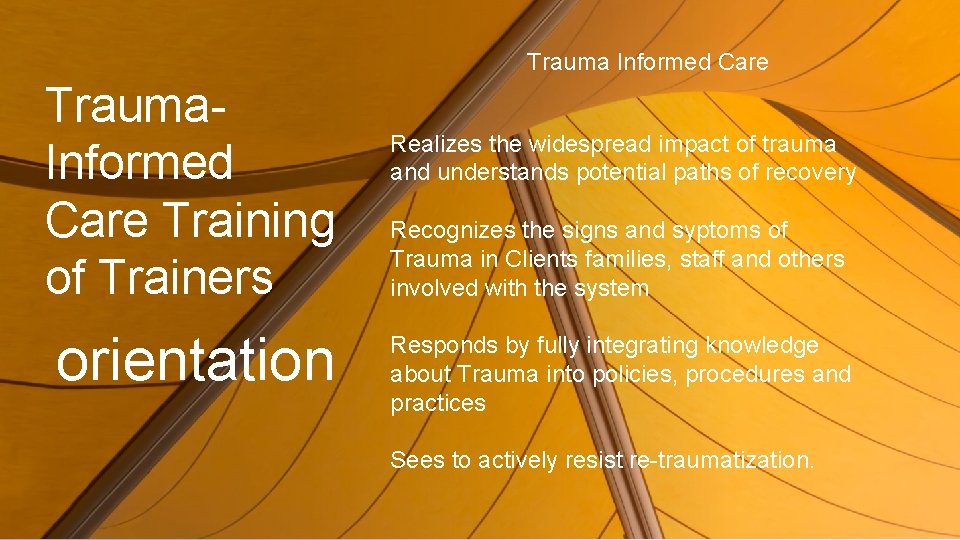 Trauma-Informed Care Training of Trainers

orientation

Trauma Informed Care

Realizes the widespread impact of trauma and understands potential paths of recovery

Recognizes the signs and syptoms of Trauma in Clients families, staff and others involved with the system

Responds by fully integrating knowledge about Trauma into policies, procedures and practices

Sees to actively resist re-traumatization.